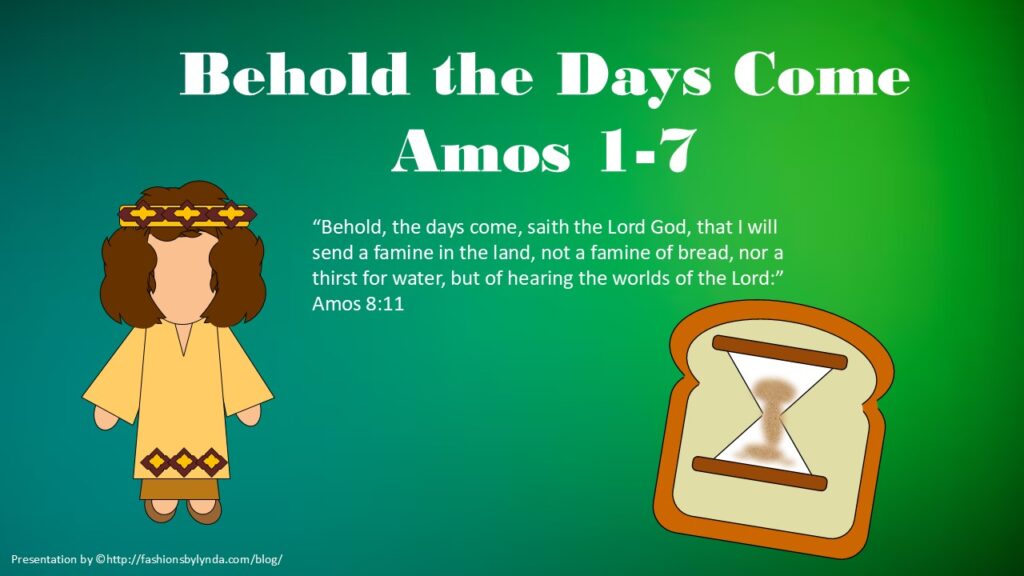 Behold the Days Come
Amos 1-7

"Behold, the days come, saith the Lord God, that I will send a famine in the land, not a famine of bread, nor a thirst for water, but of hearing the worlds of the Lord:" Amos 8:11

Presentation by ©http://fashionsbylynda.com/blog/